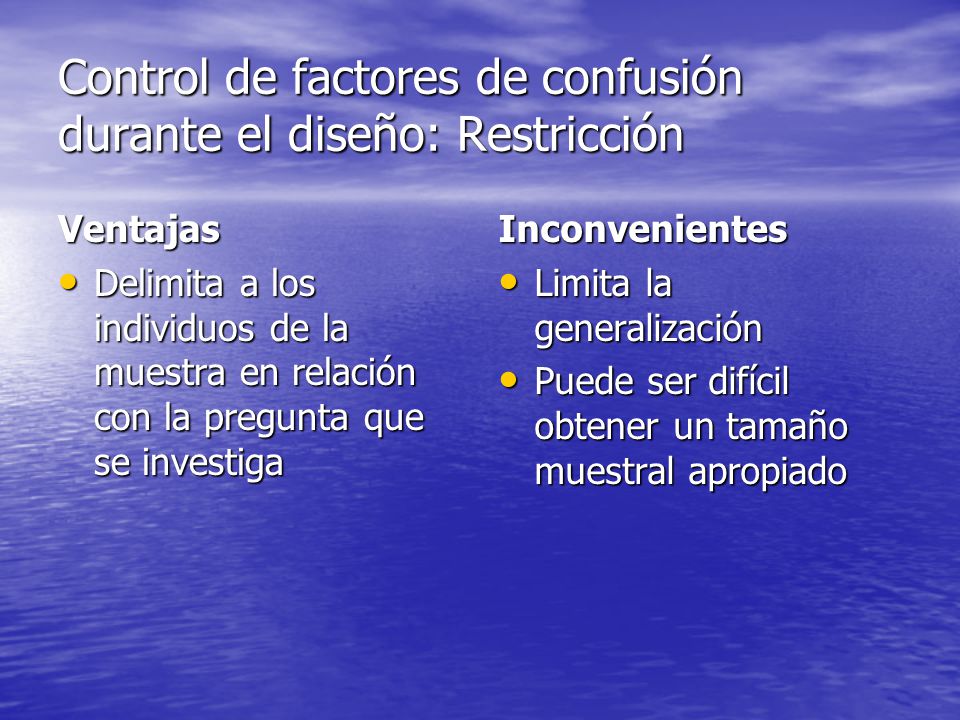 Control de factores de confusión durante el diseño: Restricción

Ventajas

• Delimita a los individuos de la muestra en relación con la pregunta que se investiga

Inconvenientes

• Limita la generalización
• Puede ser difícil obtener un tamaño muestral apropiado